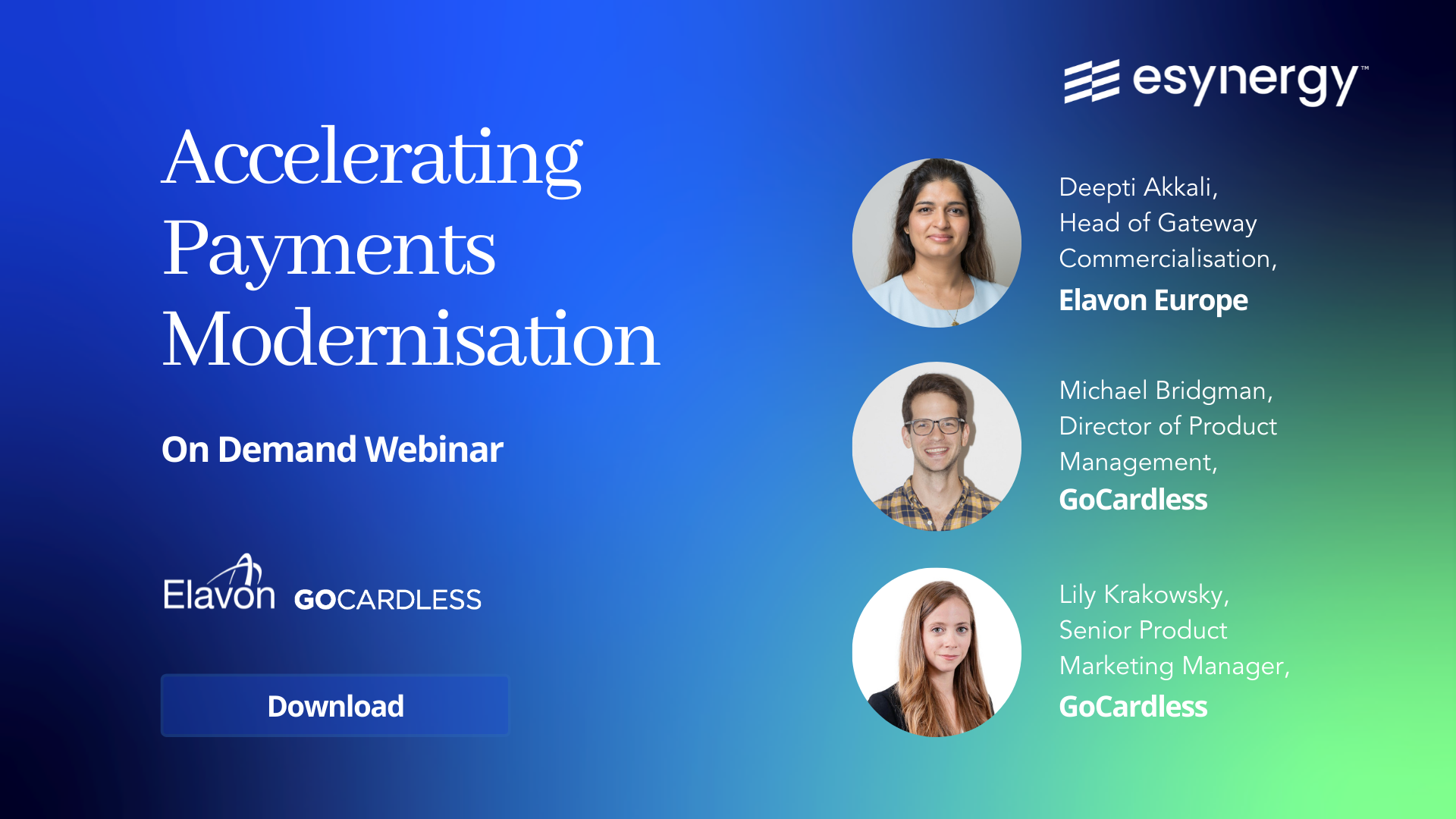 Accelerating Payments Modernisation

On Demand Webinar

Elavon GOCARDLESS

Download

esynergy™

Deepti Akkali,
Head of Gateway Commercialisation,
Elavon Europe

Michael Bridgman,
Director of Product Management,
GoCardless

Lily Krakowsky,
Senior Product Marketing Manager,
GoCardless